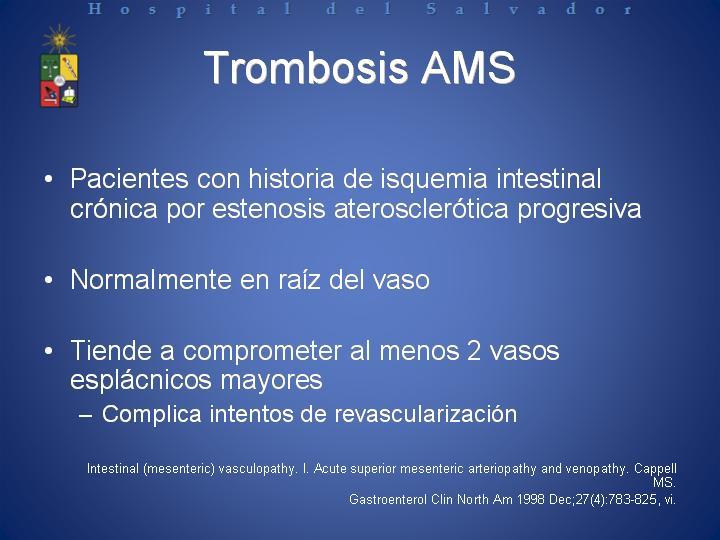 Hospital del Salvador

Trombosis AMS

• Pacientes con historia de isquemia intestinal crónica por estenosis aterosclerótica progresiva

• Normalmente en raíz del vaso

• Tiende a comprometer al menos 2 vasos esplácnicos mayores
– Complica intentos de revascularización

Intestinal (mesenteric) vasculopathy. I. Acute superior mesenteric arteriopathy and venopathy. Cappell MS.
Gastroenterol Clin North Am 1998 Dec;27(4):783-825, vi.